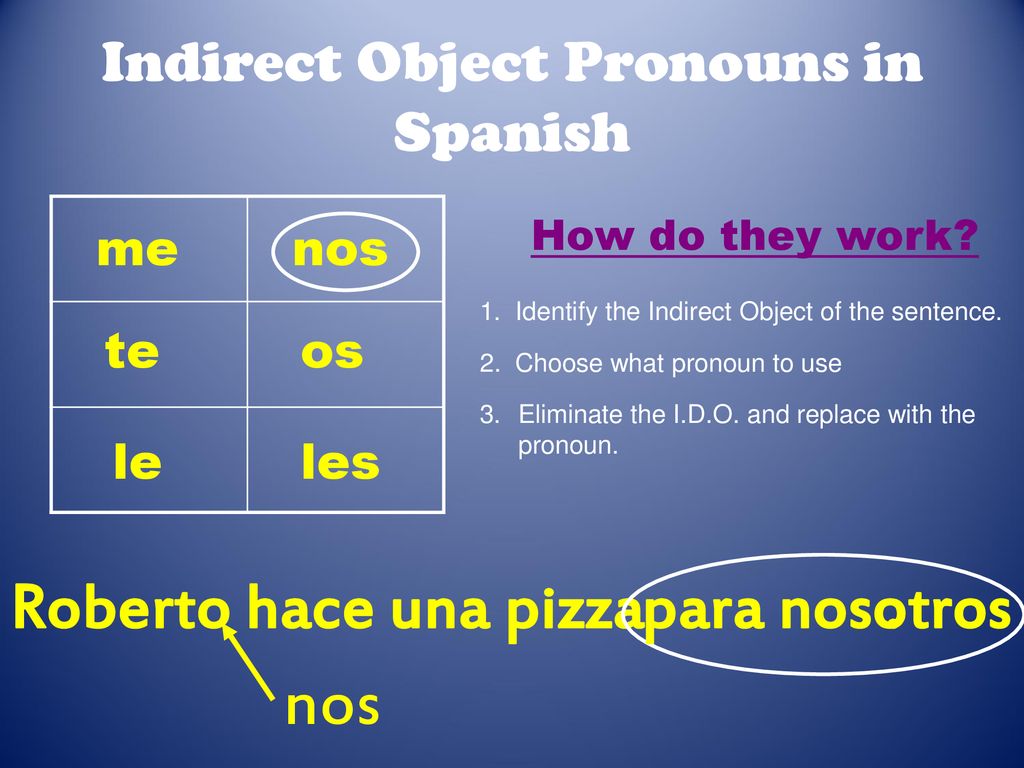 Indirect Object Pronouns in Spanish

| me | nos |
|---|---|
| te | os |
| le | les |

How do they work?

1. Identify the Indirect Object of the sentence.
2. Choose what pronoun to use
3. Eliminate the I.D.O. and replace with the pronoun.

Roberto hace una pizzapara nosotros

nos